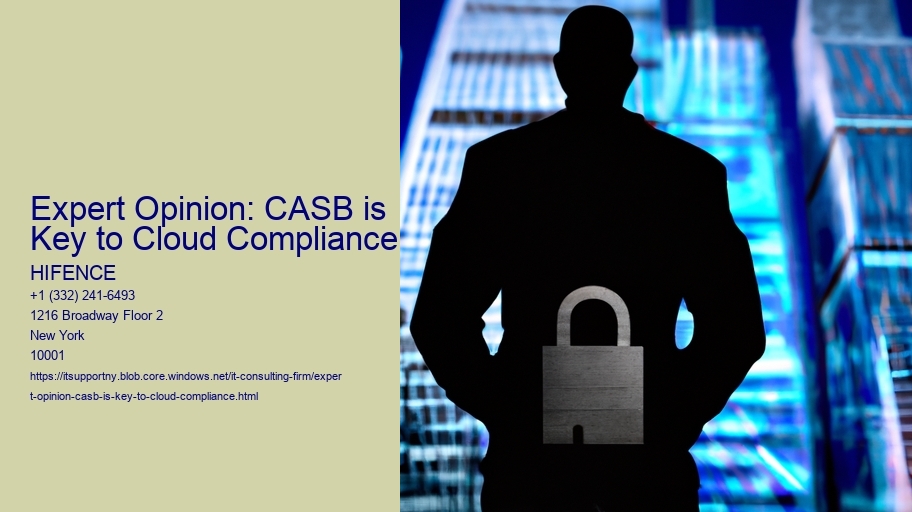 Expert Opinion: CASB is Key to Cloud Compliance

HIFENCE

+1 (332) 241-6493
1216 Broadway Floor 2
New York
10001
https://itsupportny.blob.core.windows.net/it-consulting-firm/expert-opinion-casb-is-key-to-cloud-compliance.html